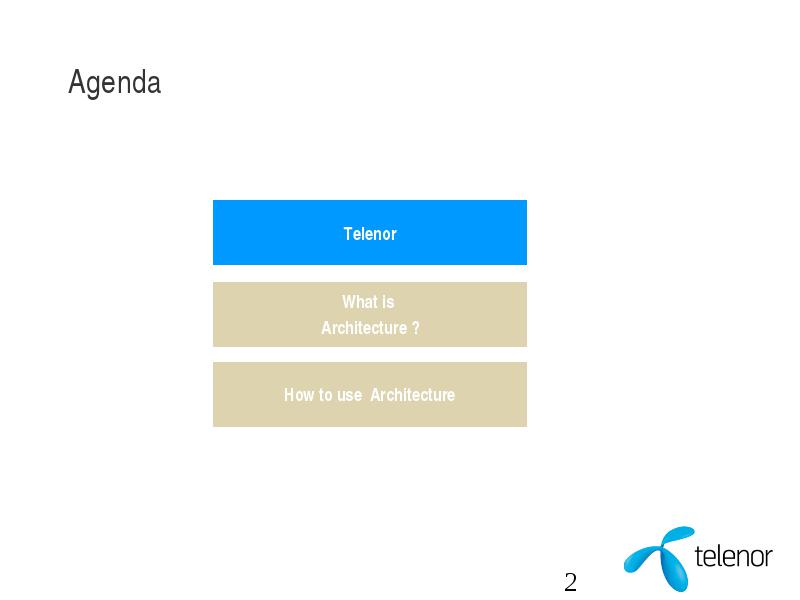 Agenda

Telenor

What is
Architecture ?

How to use Architecture

2

telenor